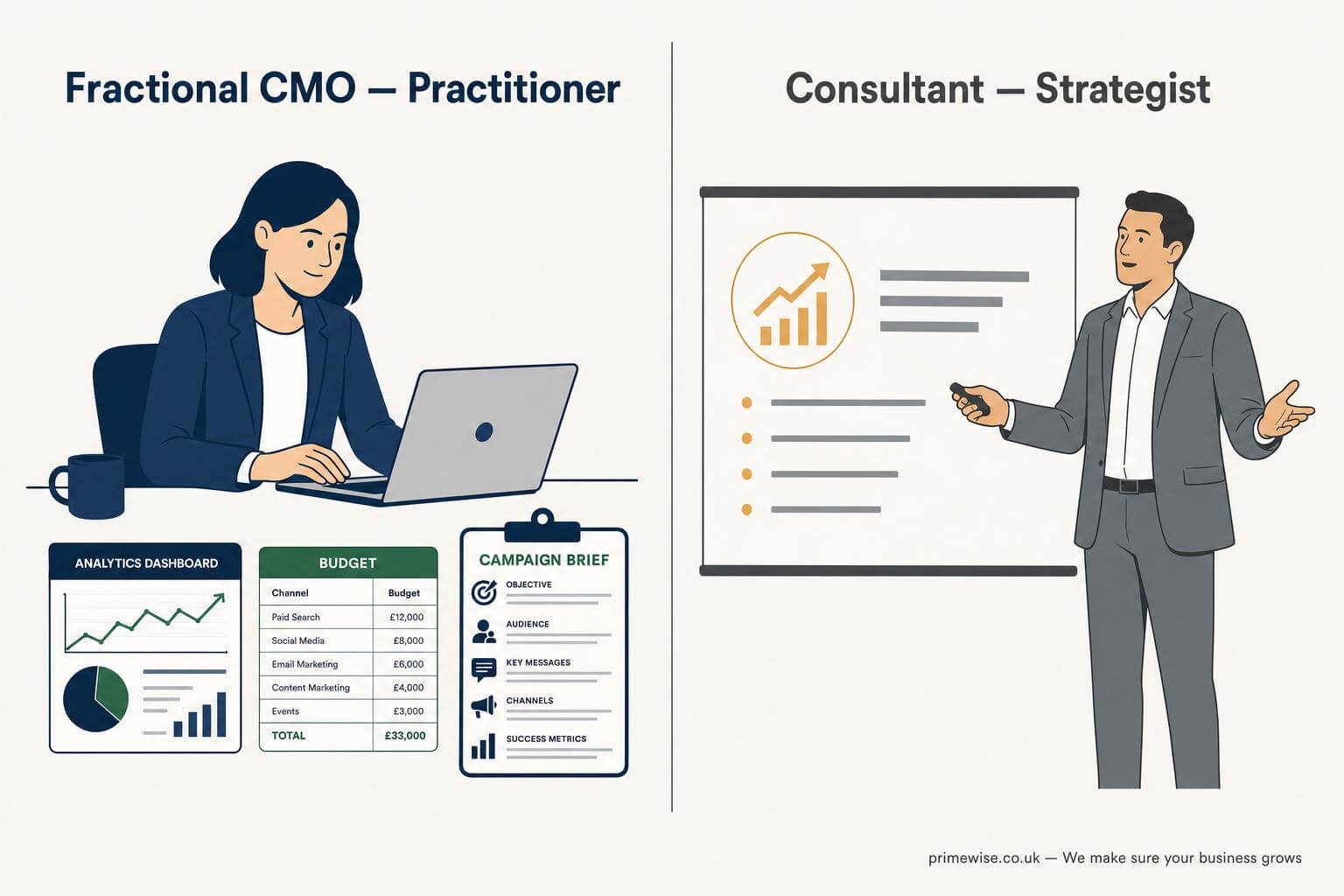 Fractional CMO — Practitioner

ANALYTICS DASHBOARD

BUDGET

| Channel | Budget |
|---|---|
| Paid Search | £12,000 |
| Social Media | £8,000 |
| Email Marketing | £6,000 |
| Content Marketing | £4,000 |
| Events | £3,000 |
| TOTAL | £33,000 |

CAMPAIGN BRIEF
OBJECTIVE
AUDIENCE
KEY MESSAGES
CHANNELS
SUCCESS METRICS

Consultant — Strategist

primewise.co.uk — We make sure your business grows